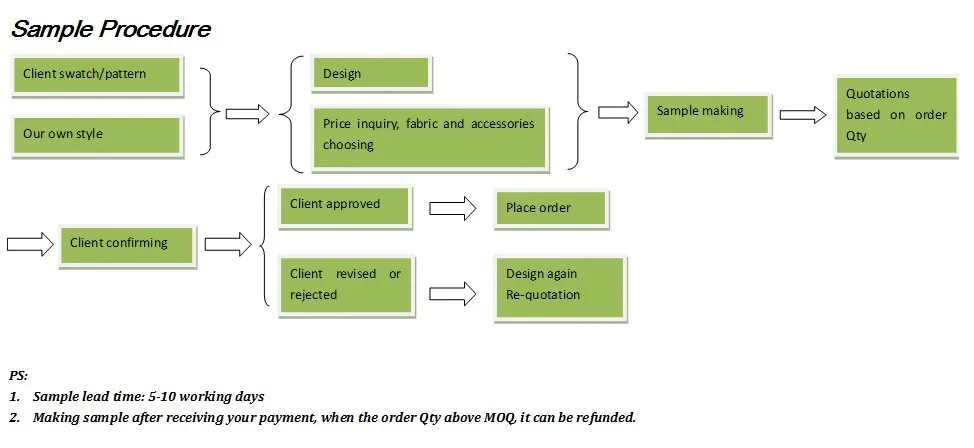 Sample Procedure

Client swatch/pattern

Our own style

Design

Price inquiry, fabric and accessories choosing

Sample making

Quotations based on order Qty

Client confirming

Client approved

Place order

Client revised or rejected

Design again
Re-quotation

PS:
1. Sample lead time: 5-10 working days
2. Making sample after receiving your payment, when the order Qty above MOQ, it can be refunded.